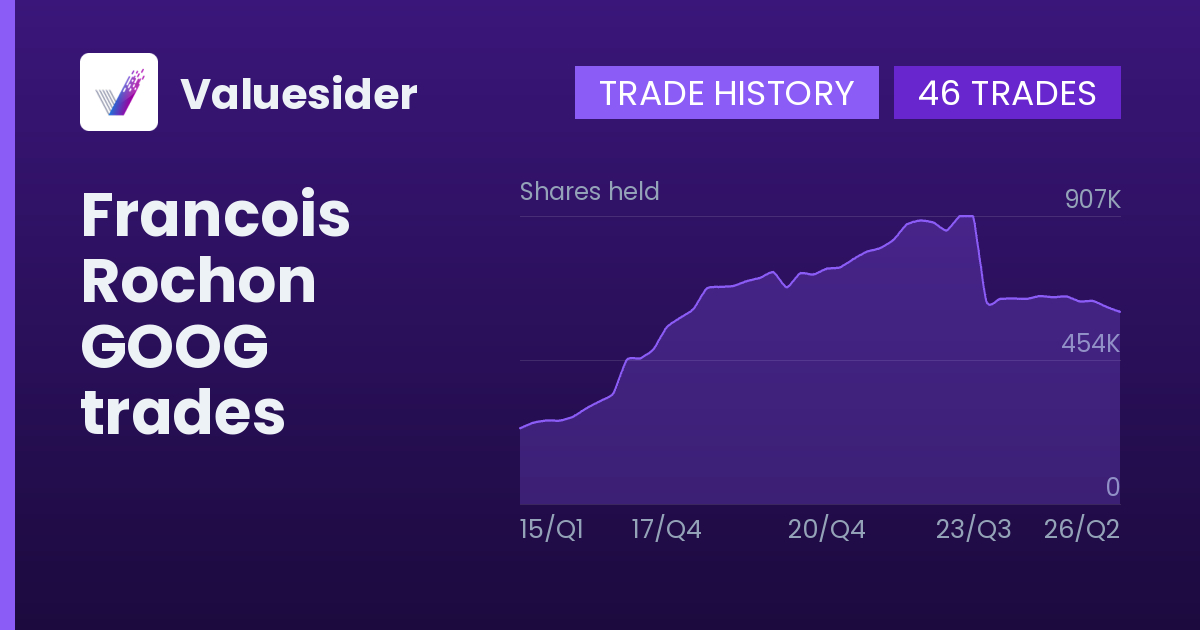 Valuesider

TRADE HISTORY 46 TRADES

Francois Rochon GOOG trades

Shares held

907K

454K

0

15/Q1 17/Q4 20/Q4 23/Q3 26/Q2